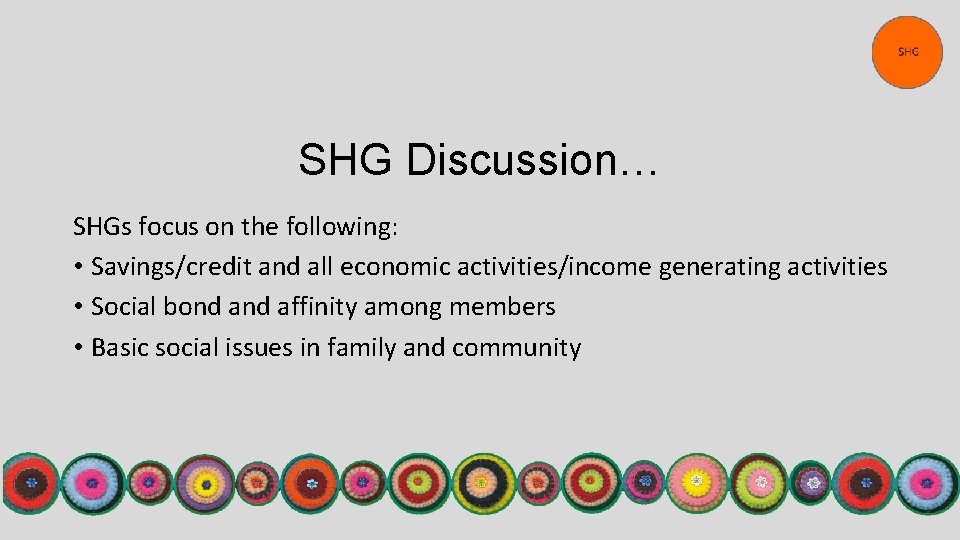 SHG

SHG Discussion…

SHGs focus on the following:
• Savings/credit and all economic activities/income generating activities
• Social bond and affinity among members
• Basic social issues in family and community